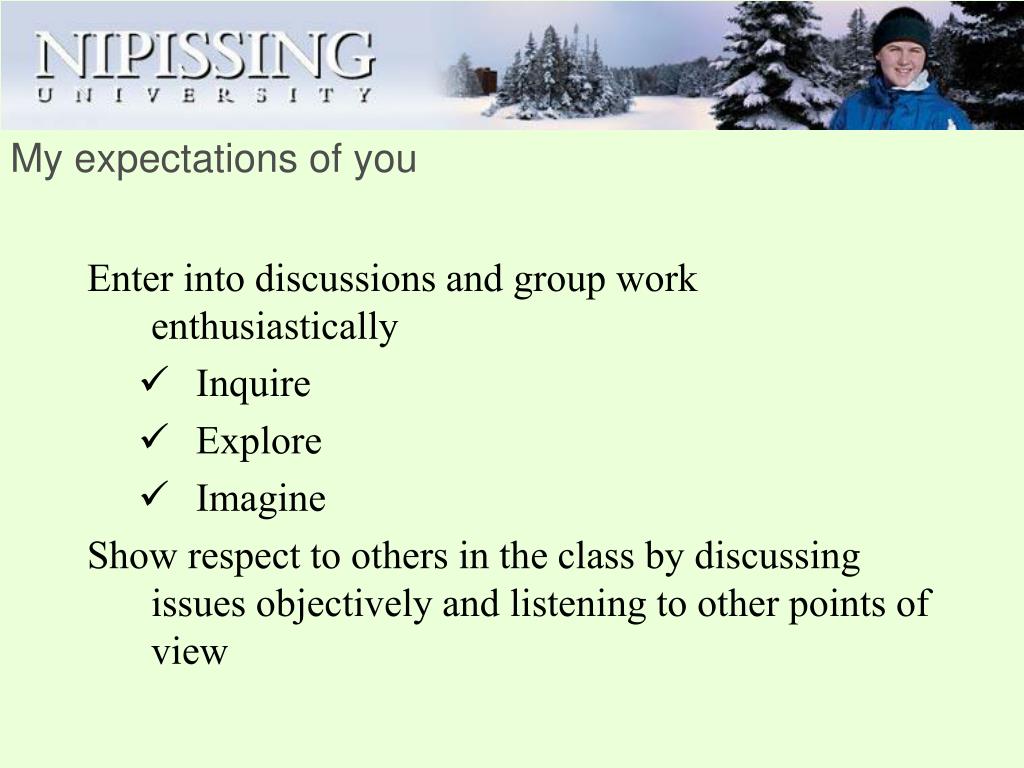 NIPISSING
UNIVERSITY

My expectations of you

Enter into discussions and group work enthusiastically

✓ Inquire

✓ Explore

✓ Imagine

Show respect to others in the class by discussing issues objectively and listening to other points of view